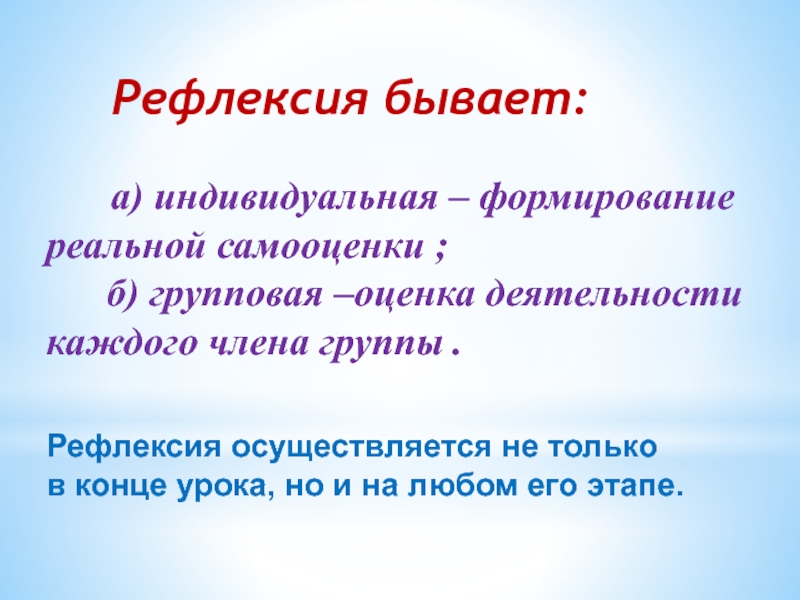 Рефлексия бывает:

а) индивидуальная – формирование реальной самооценки ;

б) групповая –оценка деятельности каждого члена группы .

Рефлексия осуществляется не только в конце урока, но и на любом его этапе.